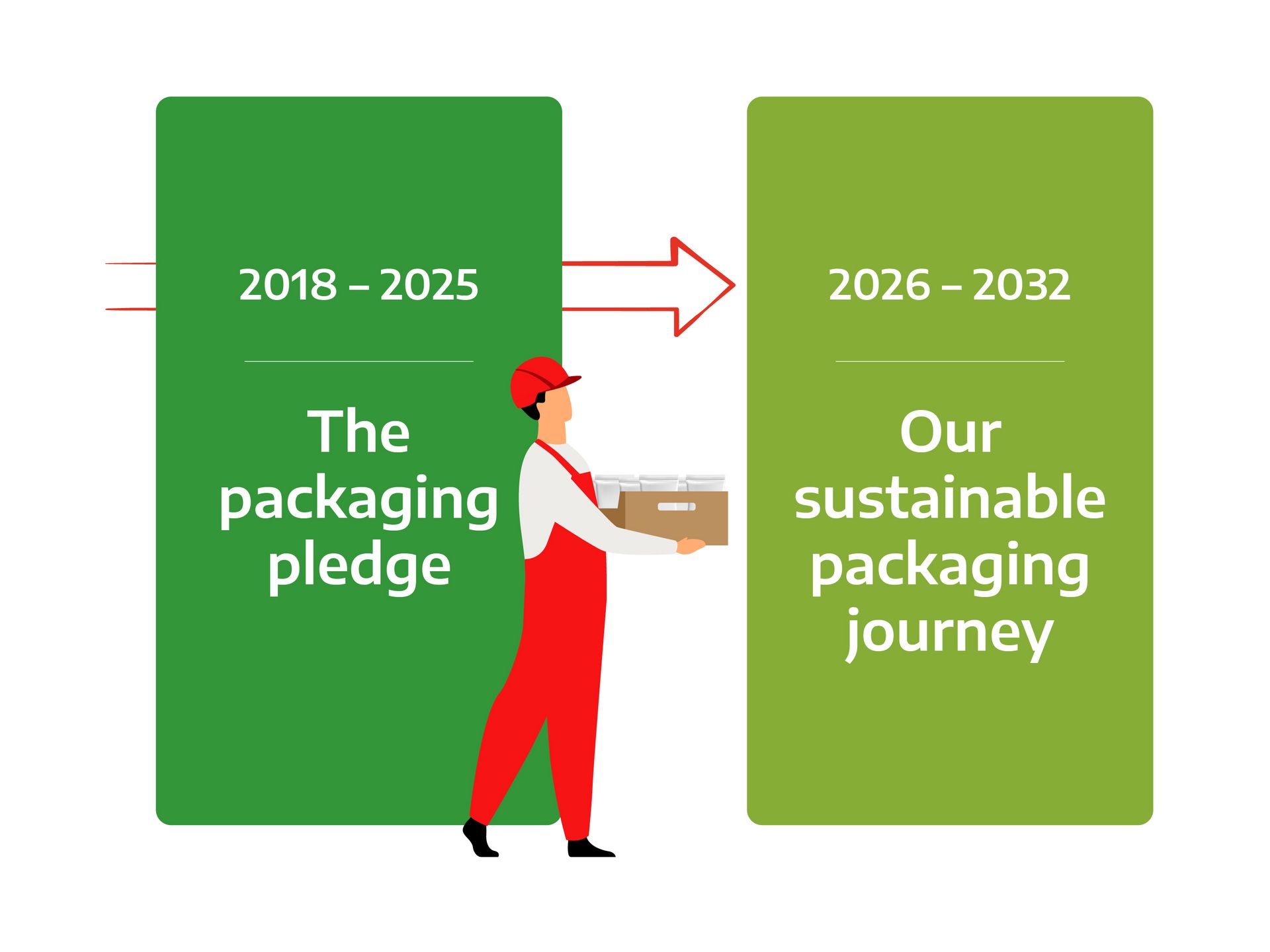 2018 – 2025

The packaging pledge

2026 – 2032

Our sustainable packaging journey